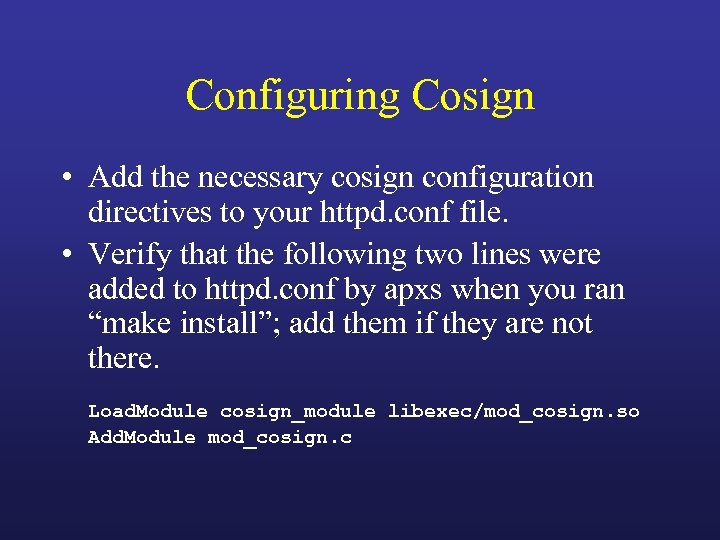 Configuring Cosign

• Add the necessary cosign configuration directives to your httpd.conf file.

• Verify that the following two lines were added to httpd.conf by apxs when you ran “make install”; add them if they are not there.

LoadModule cosign_module libexec/mod_cosign.so
AddModule mod_cosign.c